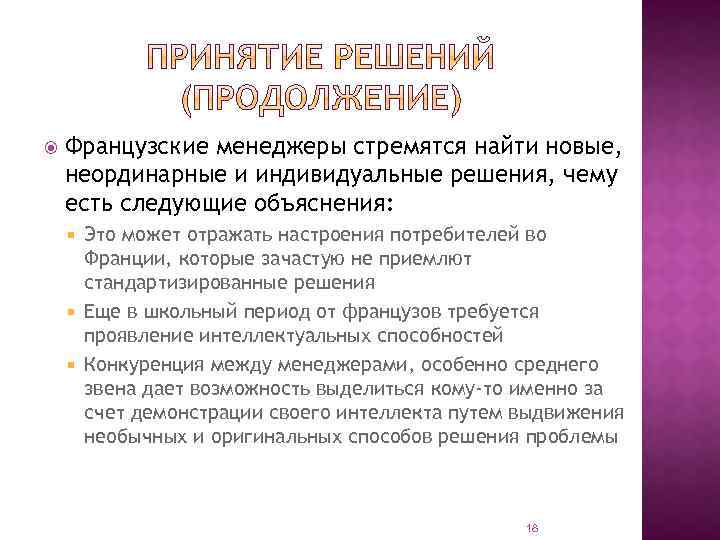 ПРИНЯТИЕ РЕШЕНИЙ (ПРОДОЛЖЕНИЕ)

Французские менеджеры стремятся найти новые, неординарные и индивидуальные решения, чему есть следующие объяснения:

Это может отражать настроения потребителей во Франции, которые зачастую не приемлют стандартизированные решения

Еще в школьный период от французов требуется проявление интеллектуальных способностей

Конкуренция между менеджерами, особенно среднего звена дает возможность выделиться кому-то именно за счет демонстрации своего интеллекта путем выдвижения необычных и оригинальных способов решения проблемы

18